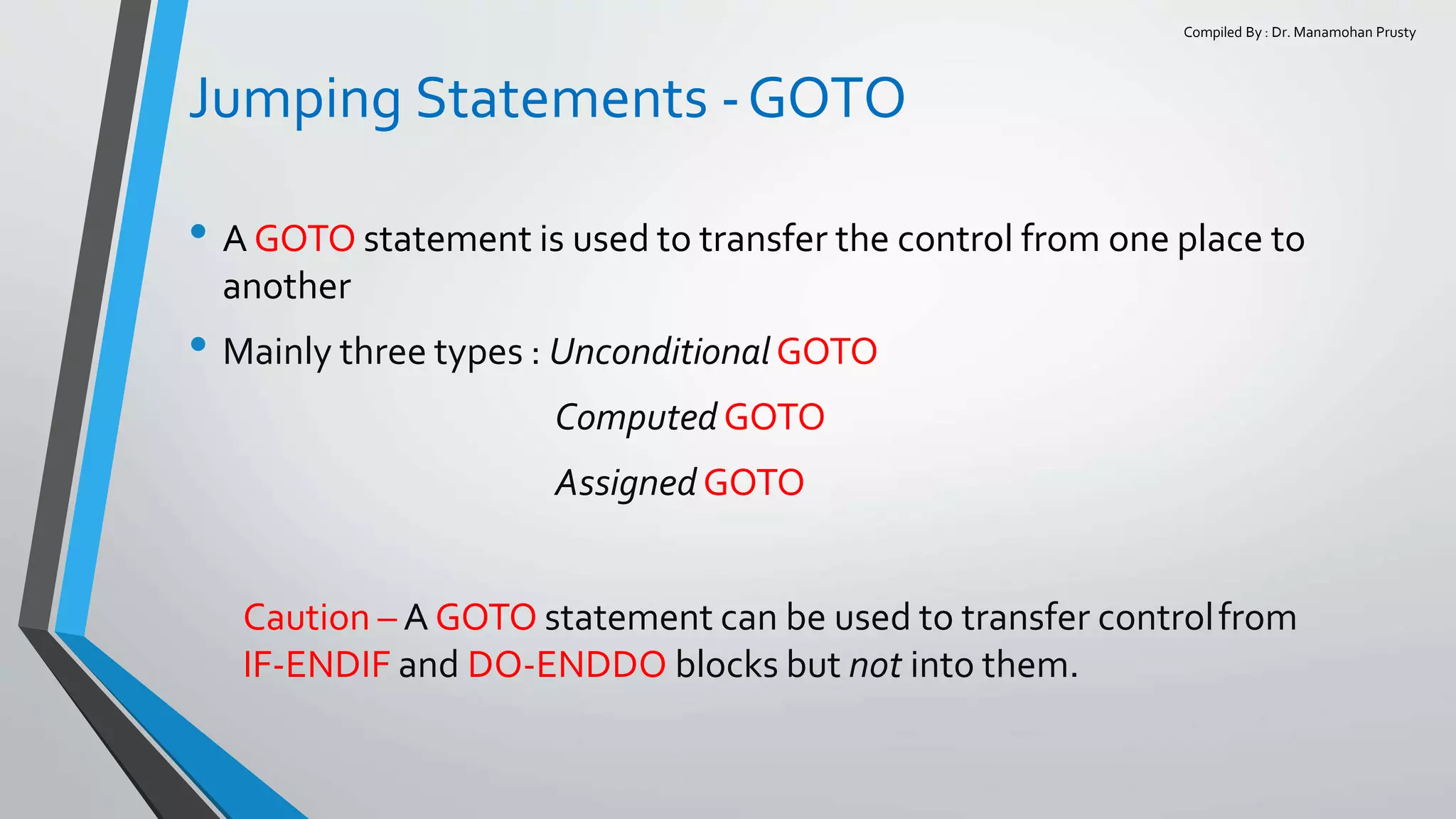 Compiled By : Dr. Manamohan Prusty

Jumping Statements - GOTO

• A GOTO statement is used to transfer the control from one place to another

• Mainly three types : Unconditional GOTO

Computed GOTO

Assigned GOTO

Caution – A GOTO statement can be used to transfer control from IF-ENDIF and DO-ENDDO blocks but not into them.